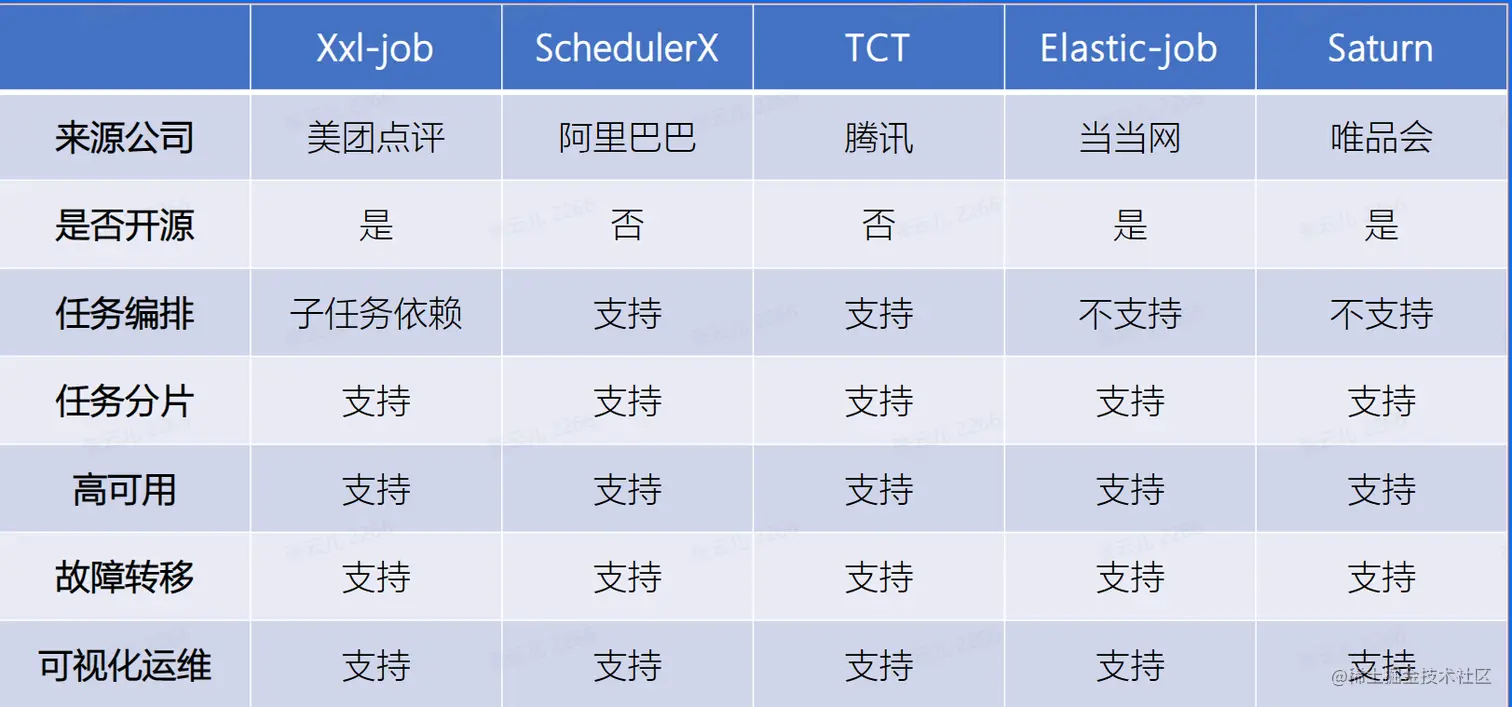 |  | Xxl-job | SchedulerX | TCT | Elastic-job | Saturn |
|---|---|---|---|---|---|
| 来源公司 | 美团点评 | 阿里巴巴 | 腾讯 | 当当网 | 唯品会 |
| 是否开源 | 是 | 否 | 否 | 是 | 是 |
| 任务编排 | 子任务依赖 | 支持 | 支持 | 不支持 | 不支持 |
| 任务分片 | 支持 | 支持 | 支持 | 支持 | 支持 |
| 高可用 | 支持 | 支持 | 支持 | 支持 | 支持 |
| 故障转移 | 支持 | 支持 | 支持 | 支持 | 支持 |
| 可视化运维 | 支持 | 支持 | 支持 | 支持 | 支持 |

@稀土掘金技术社区